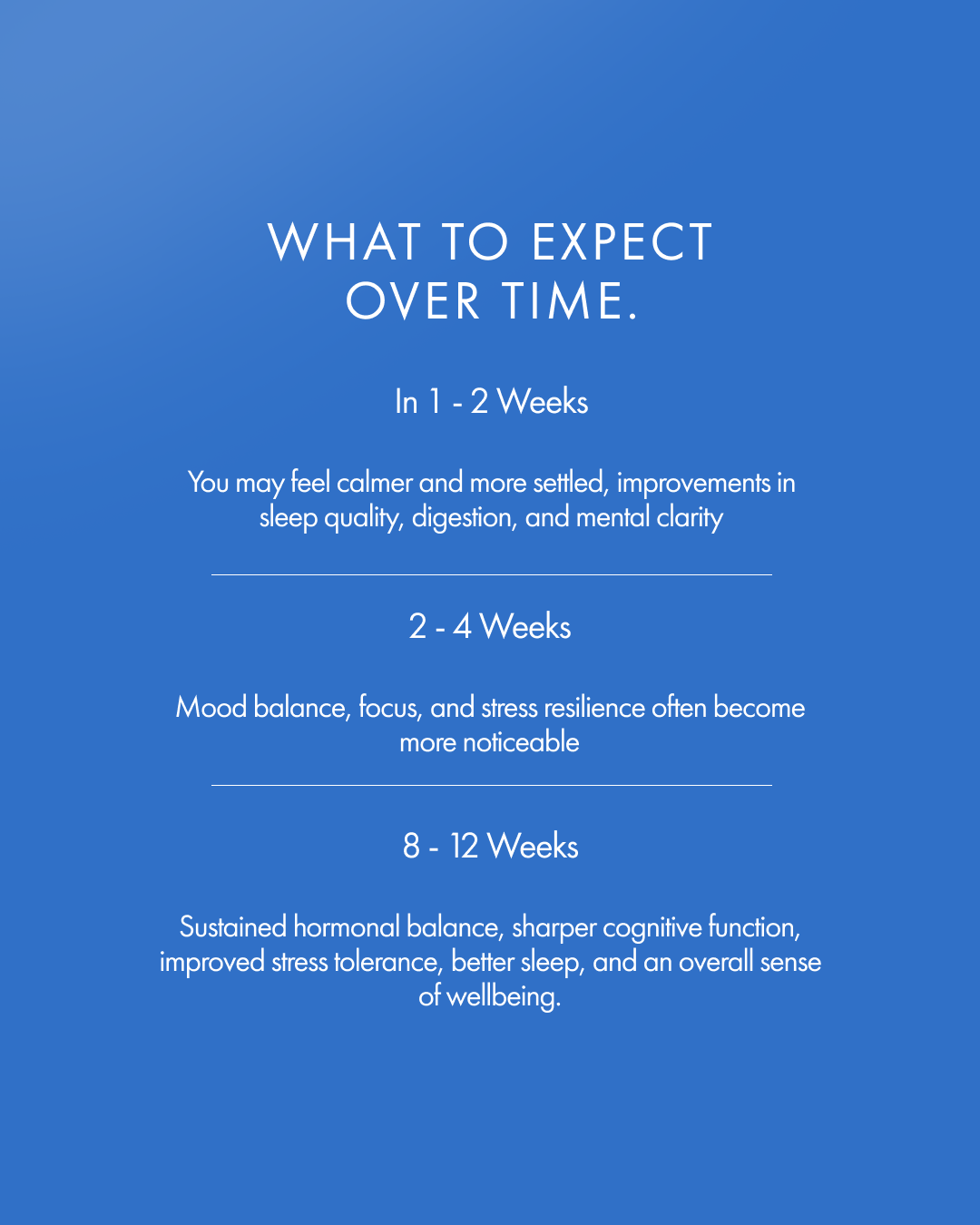 WHAT TO EXPECT OVER TIME.

In 1 - 2 Weeks

You may feel calmer and more settled, improvements in sleep quality, digestion, and mental clarity

2 - 4 Weeks

Mood balance, focus, and stress resilience often become more noticeable

8 - 12 Weeks

Sustained hormonal balance, sharper cognitive function, improved stress tolerance, better sleep, and an overall sense of wellbeing.